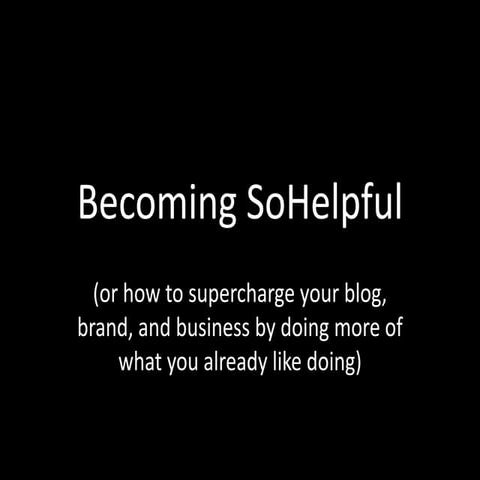 Becoming SoHelpful

(or how to supercharge your blog, brand, and business by doing more of what you already like doing)